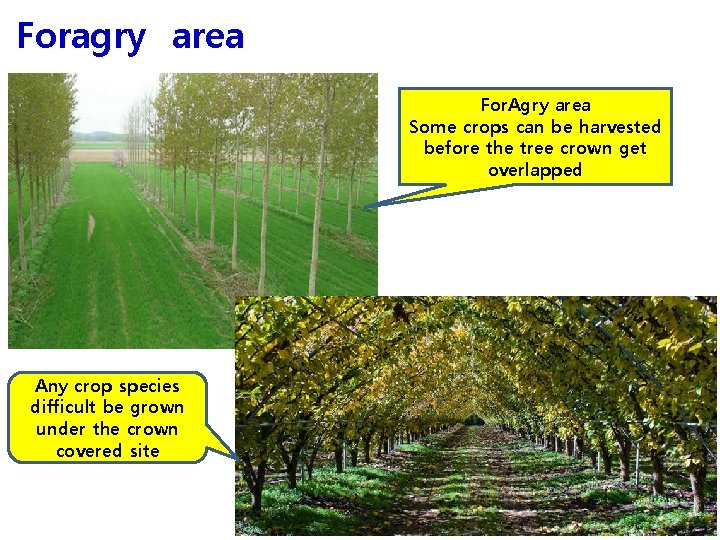 Foragry area

ForAgry area
Some crops can be harvested before the tree crown get overlapped

Any crop species difficult be grown under the crown covered site